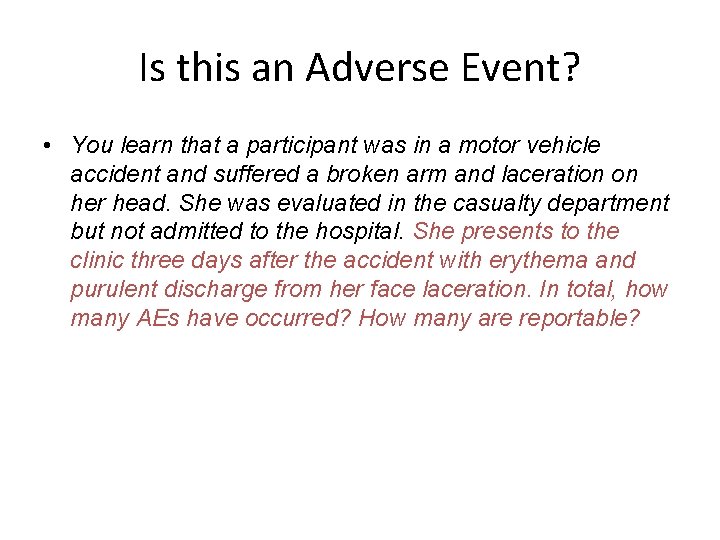 Is this an Adverse Event?

• You learn that a participant was in a motor vehicle accident and suffered a broken arm and laceration on her head. She was evaluated in the casualty department but not admitted to the hospital. She presents to the clinic three days after the accident with erythema and purulent discharge from her face laceration. In total, how many AEs have occurred? How many are reportable?